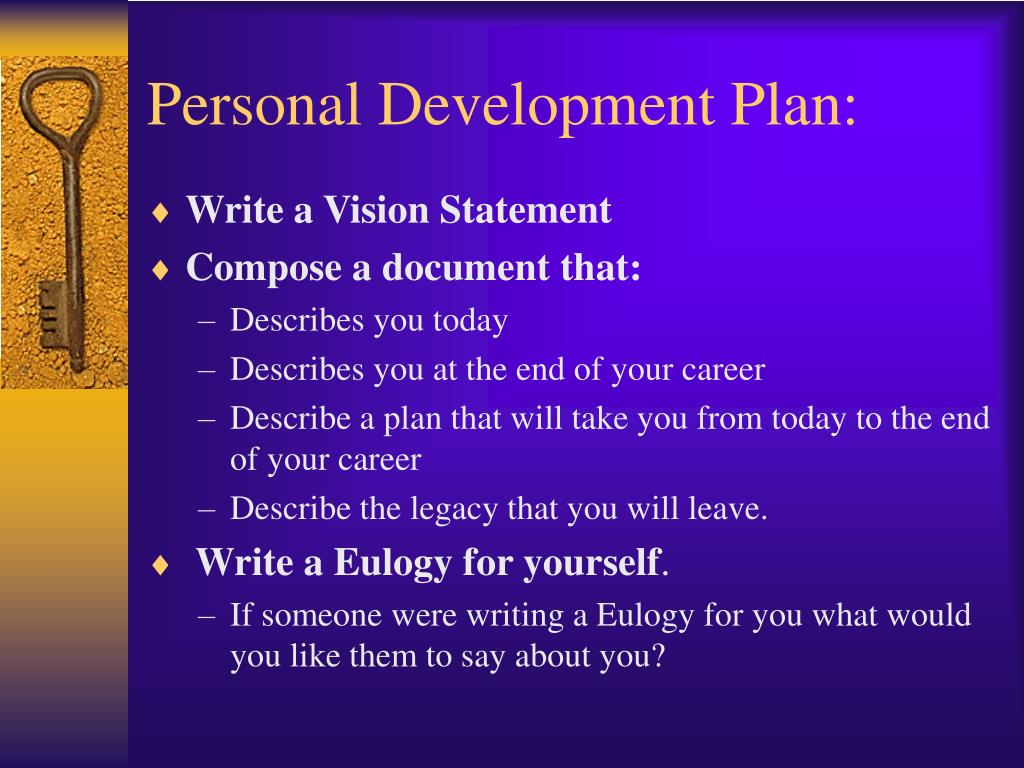 Personal Development Plan:

♦ Write a Vision Statement
♦ Compose a document that:
– Describes you today
– Describes you at the end of your career
– Describe a plan that will take you from today to the end of your career
– Describe the legacy that you will leave.
♦ Write a Eulogy for yourself.
– If someone were writing a Eulogy for you what would you like them to say about you?